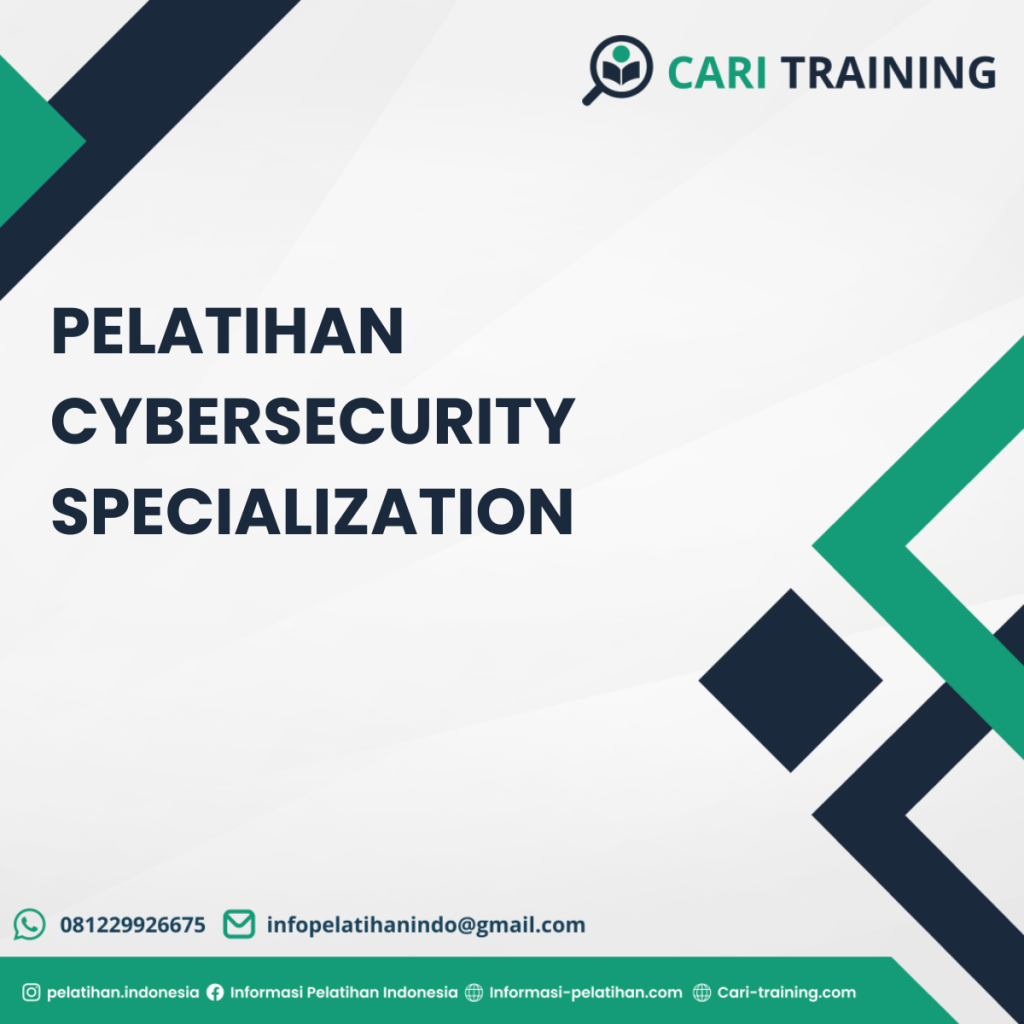 CARI TRAINING

PELATIHAN CYBERSECURITY SPECIALIZATION

081229926675 infopelatihanindo@gmail.com

pelatihan.indonesia Informasi Pelatihan Indonesia Informasi-pelatihan.com Cari-training.com